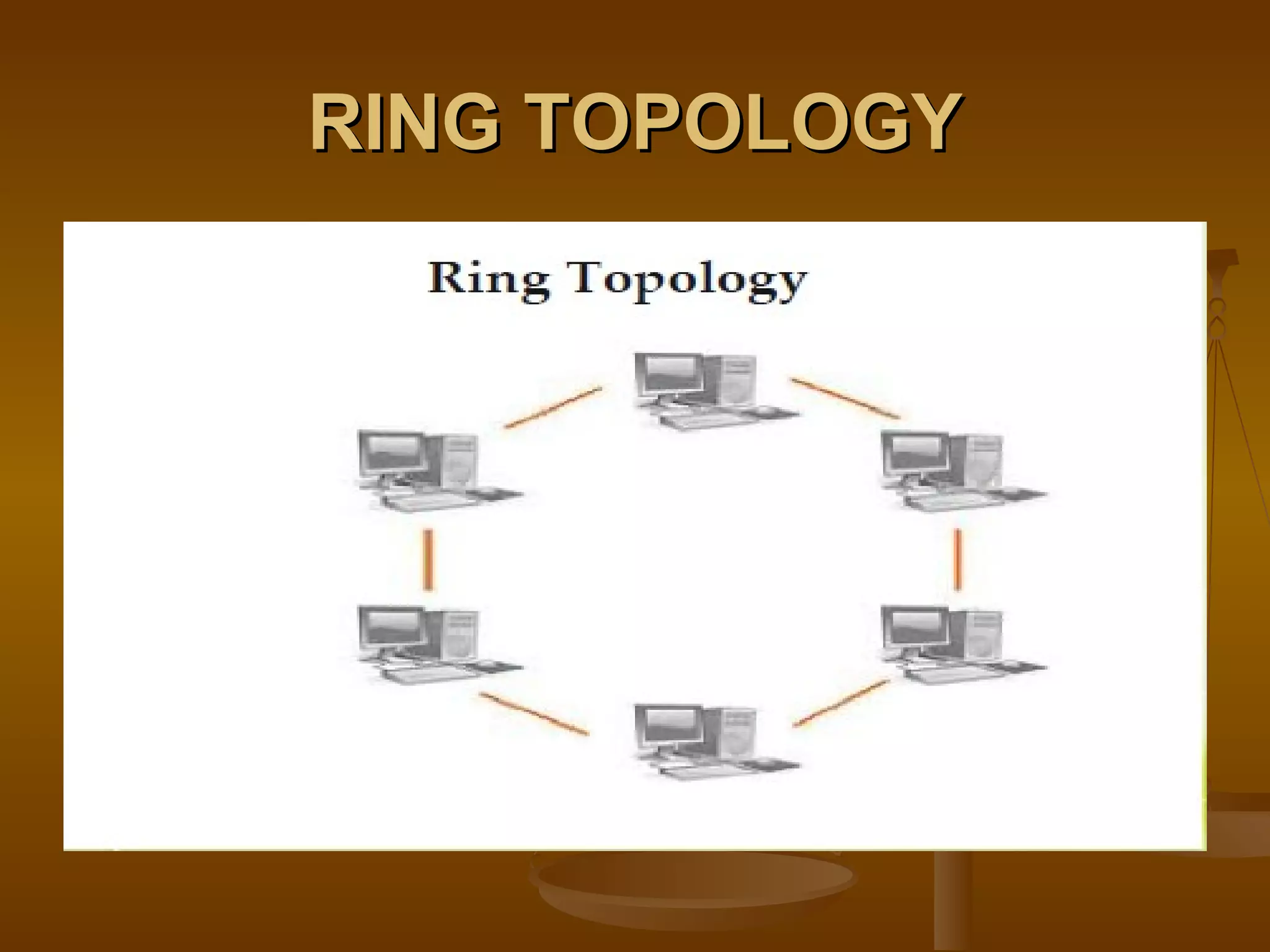 RING TOPOLOGY

Ring Topology